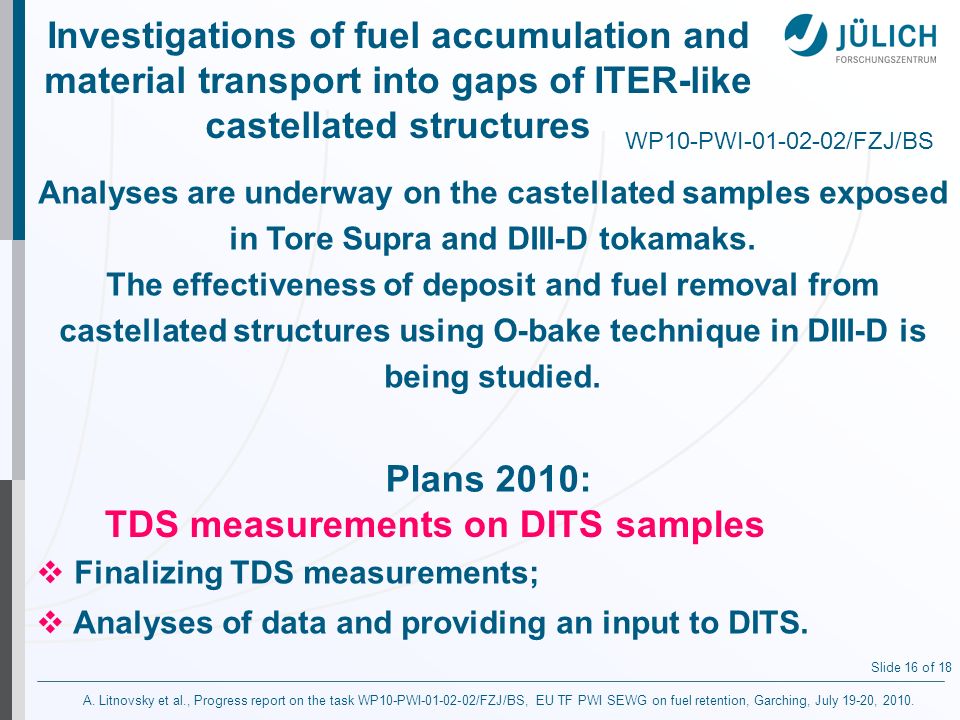 Investigations of fuel accumulation and material transport into gaps of ITER-like castellated structures

JÜLICH
FORSCHUNGSZENTRUM

WP10-PWI-01-02-02/FZJ/BS

Analyses are underway on the castellated samples exposed in Tore Supra and DIII-D tokamaks.
The effectiveness of deposit and fuel removal from castellated structures using O-bake technique in DIII-D is being studied.

Plans 2010:
TDS measurements on DITS samples

❖ Finalizing TDS measurements;

❖ Analyses of data and providing an input to DITS.

Slide 16 of 18

A. Litnovsky et al., Progress report on the task WP10-PWI-01-02-02/FZJ/BS, EU TF PWI SEWG on fuel retention, Garching, July 19-20, 2010.